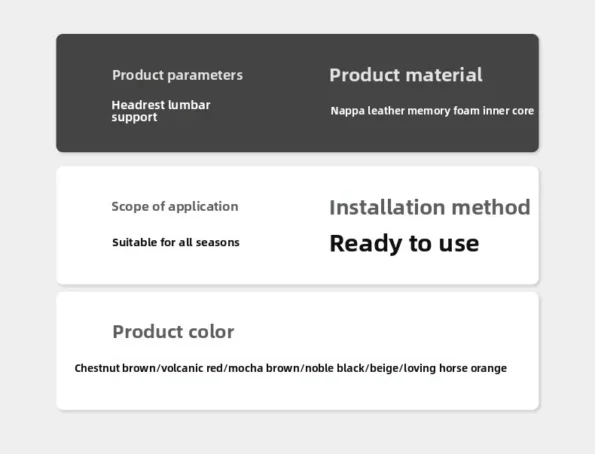 Product parameters

Headrest lumbar support

Product material

Nappa leather memory foam inner core

Scope of application

Suitable for all seasons

Installation method

Ready to use

Product color

Chestnut brown/volcanic red/mocha brown/noble black/beige/loving horse orange